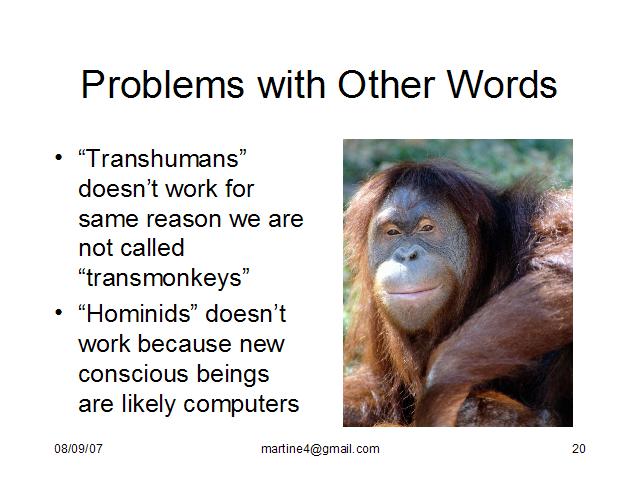 Problems with Other Words

• “Transhumans” doesn’t work for same reason we are not called “transmonkeys”
• “Hominids” doesn’t work because new conscious beings are likely computers

08/09/07 martine4@gmail.com 20